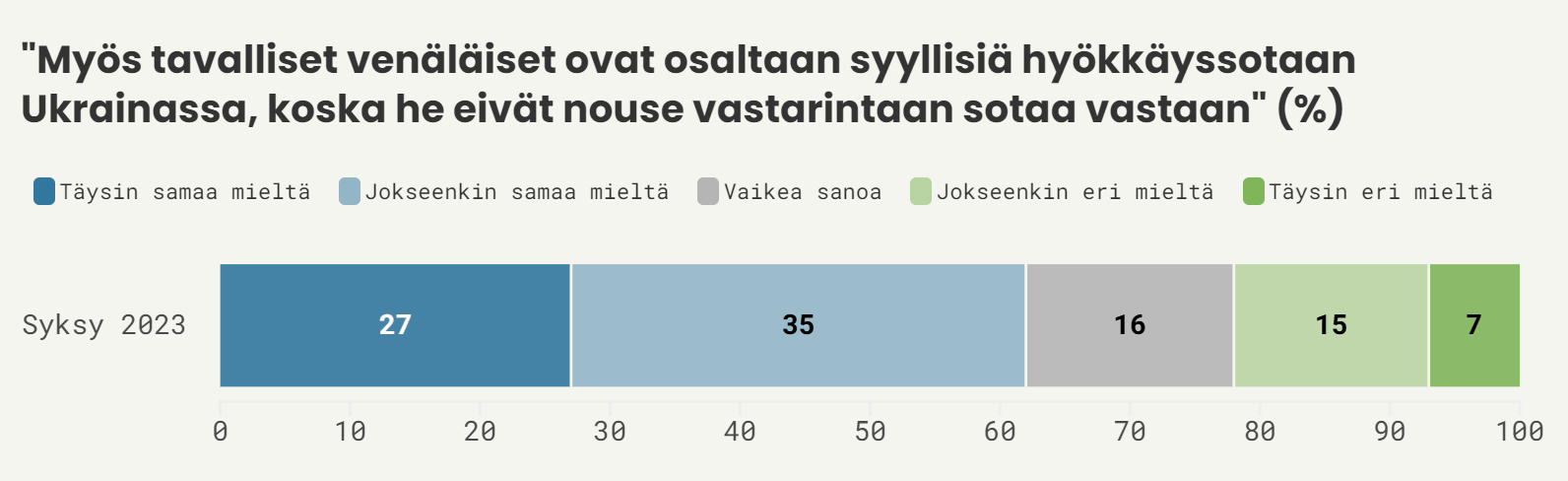 "Myös tavalliset venäläiset ovat osaltaan syyllisiä hyökkäyssotaan Ukrainassa, koska he eivät nouse vastarintaan sotaa vastaan" (%)

Täysin samaa mieltä Jokseenkin samaa mieltä Vaikea sanoa Jokseenkin eri mieltä Täysin eri mieltä

Syksy 2023 27 35 16 15 7

0 10 20 30 40 50 60 70 80 90 100